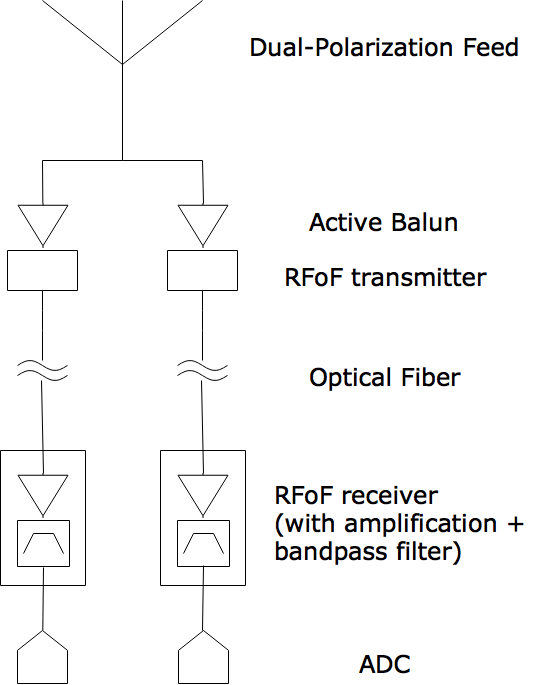 Dual-Polarization Feed

Active Balun

RFoF transmitter

Optical Fiber

RFoF receiver
(with amplification + bandpass filter)

ADC